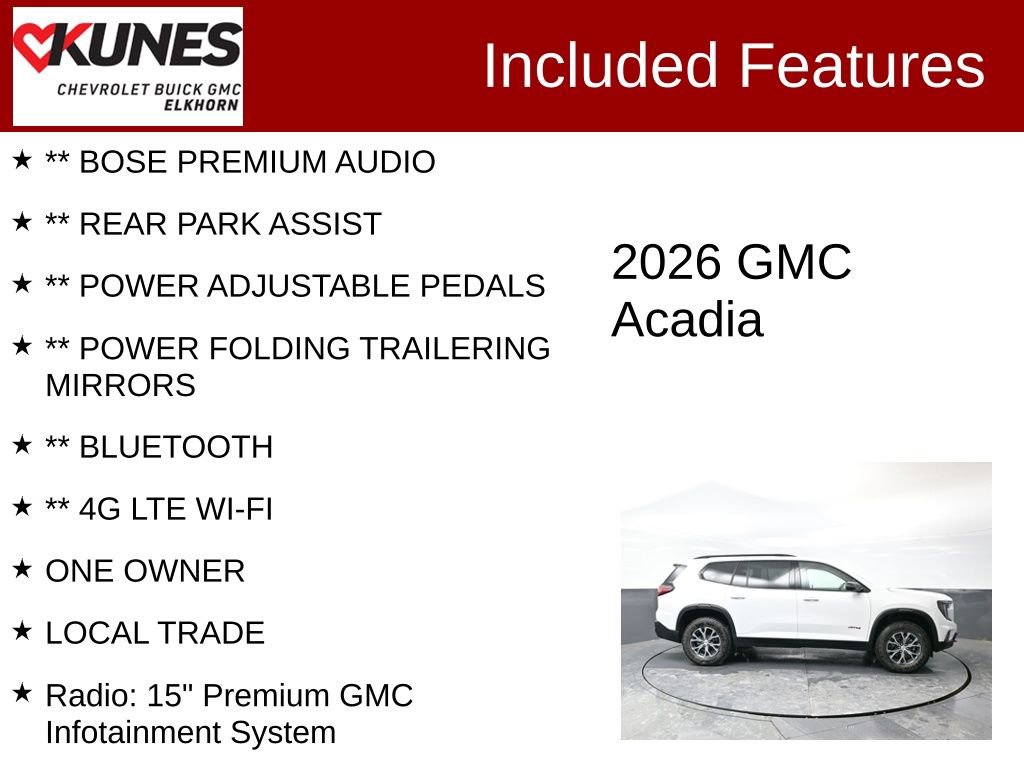 KUNES
CHEVROLET BUICK GMC
ELKHORN

Included Features

★ ** BOSE PREMIUM AUDIO

★ ** REAR PARK ASSIST

★ ** POWER ADJUSTABLE PEDALS

★ ** POWER FOLDING TRAILERING MIRRORS

★ ** BLUETOOTH

★ ** 4G LTE WI-FI

★ ONE OWNER

★ LOCAL TRADE

★ Radio: 15" Premium GMC Infotainment System

2026 GMC Acadia